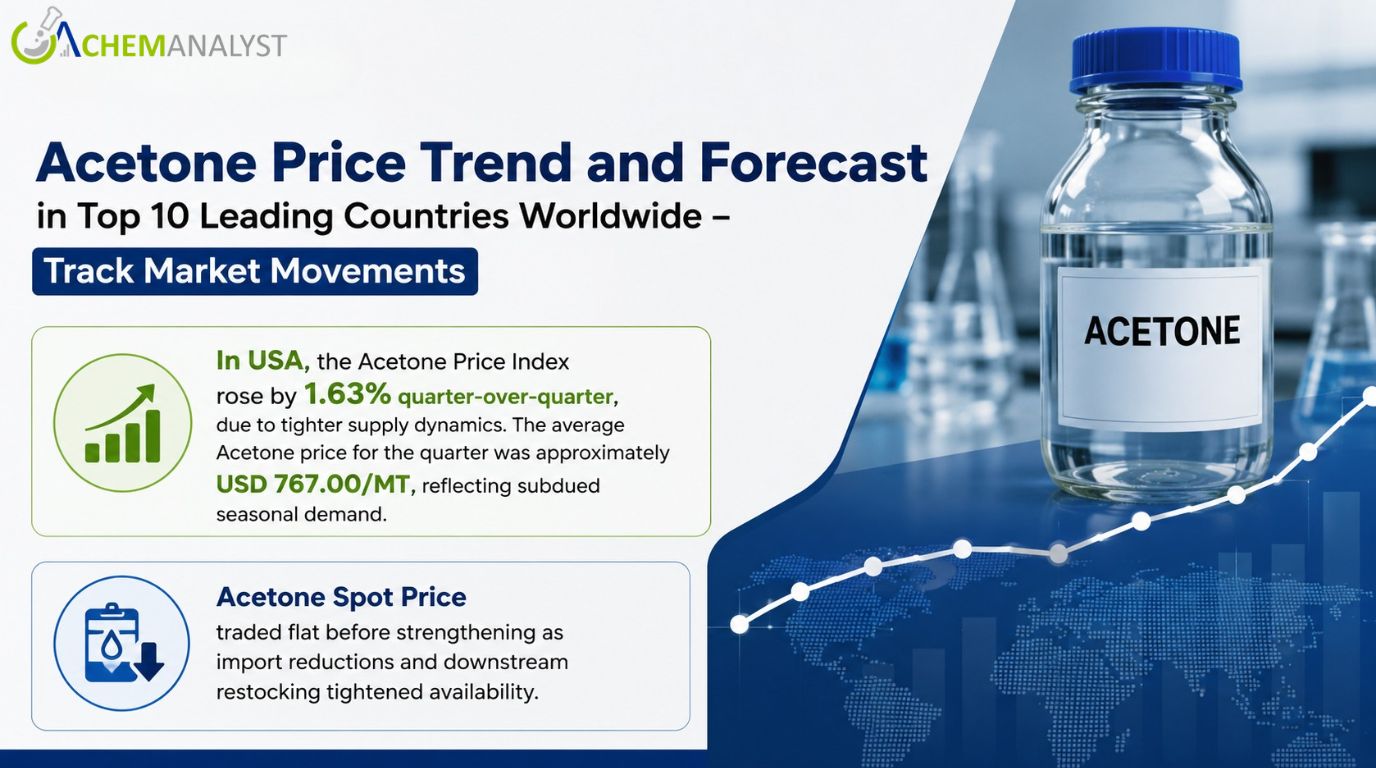 CHEMANALYST

Acetone Price Trend and Forecast in Top 10 Leading Countries Worldwide – Track Market Movements

In USA, the Acetone Price Index rose by 1.63% quarter-over-quarter, due to tighter supply dynamics. The average Acetone price for the quarter was approximately USD 767.00/MT, reflecting subdued seasonal demand.

Acetone Spot Price traded flat before strengthening as import reductions and downstream restocking tightened availability.

ACETONE